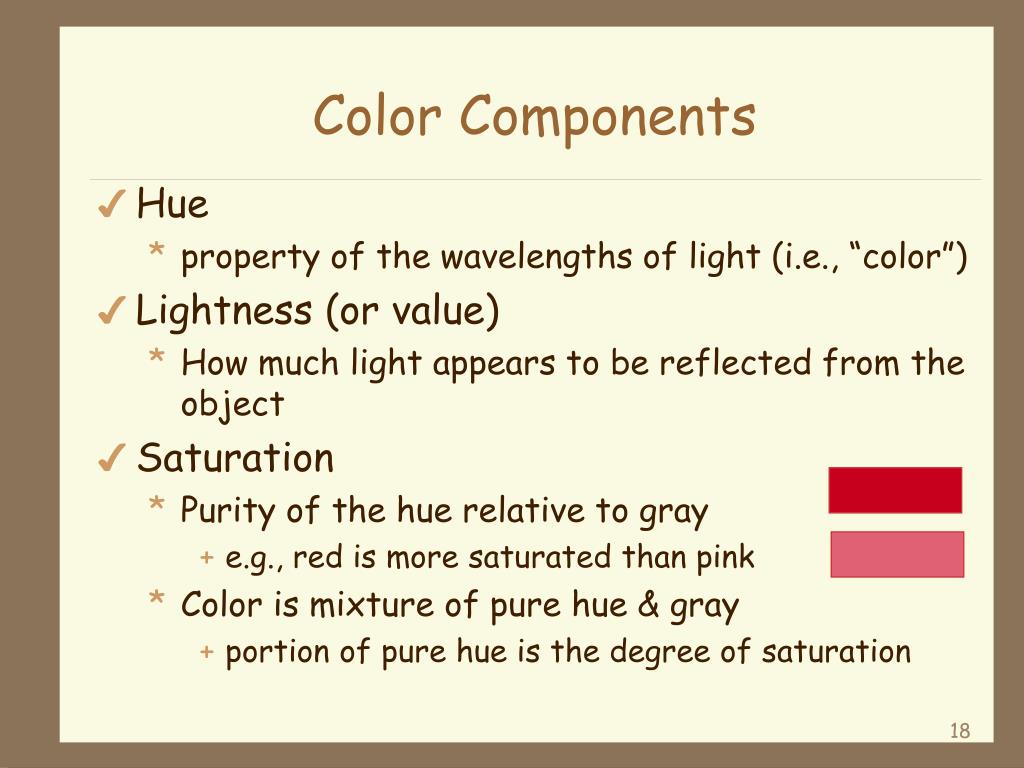 Color Components

✓ Hue
* property of the wavelengths of light (i.e., “color”)

✓ Lightness (or value)
* How much light appears to be reflected from the object

✓ Saturation
* Purity of the hue relative to gray
+ e.g., red is more saturated than pink
* Color is mixture of pure hue & gray
+ portion of pure hue is the degree of saturation

18